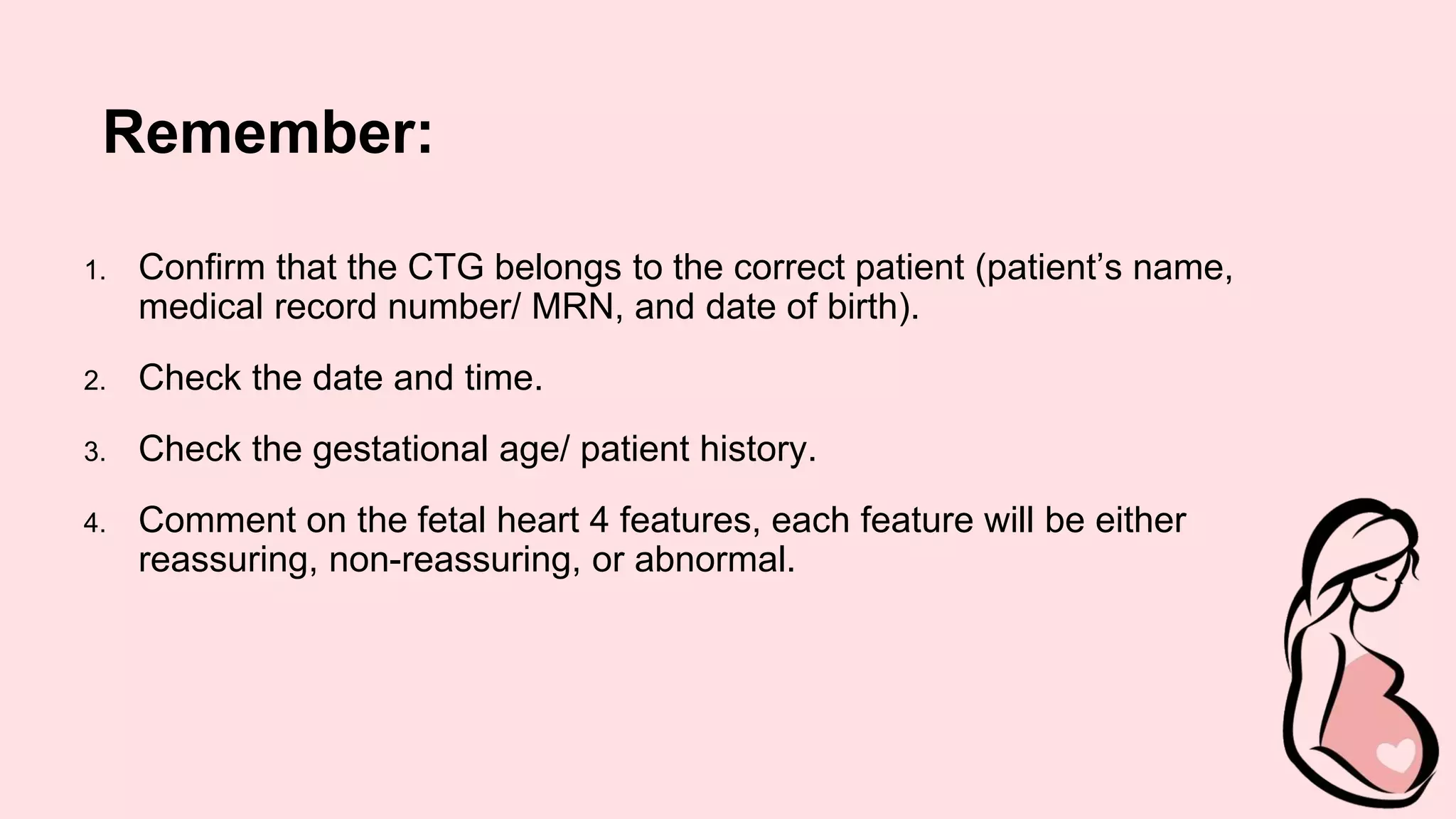 Remember:

1. Confirm that the CTG belongs to the correct patient (patient’s name, medical record number/ MRN, and date of birth).

2. Check the date and time.

3. Check the gestational age/ patient history.

4. Comment on the fetal heart 4 features, each feature will be either reassuring, non-reassuring, or abnormal.